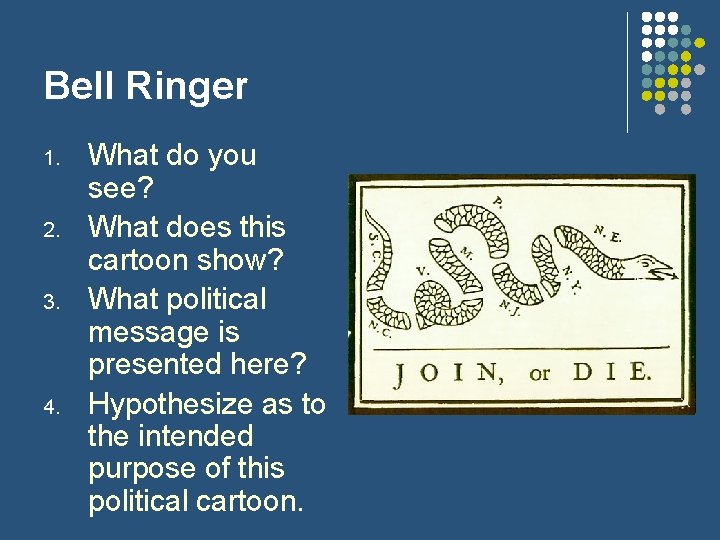 Bell Ringer

1. What do you see?
2. What does this cartoon show?
3. What political message is presented here?
4. Hypothesize as to the intended purpose of this political cartoon.

S.C.

N.C.

V.

M.

P.

N.J.

N.Y.

N.E.

JOIN, or DIE.